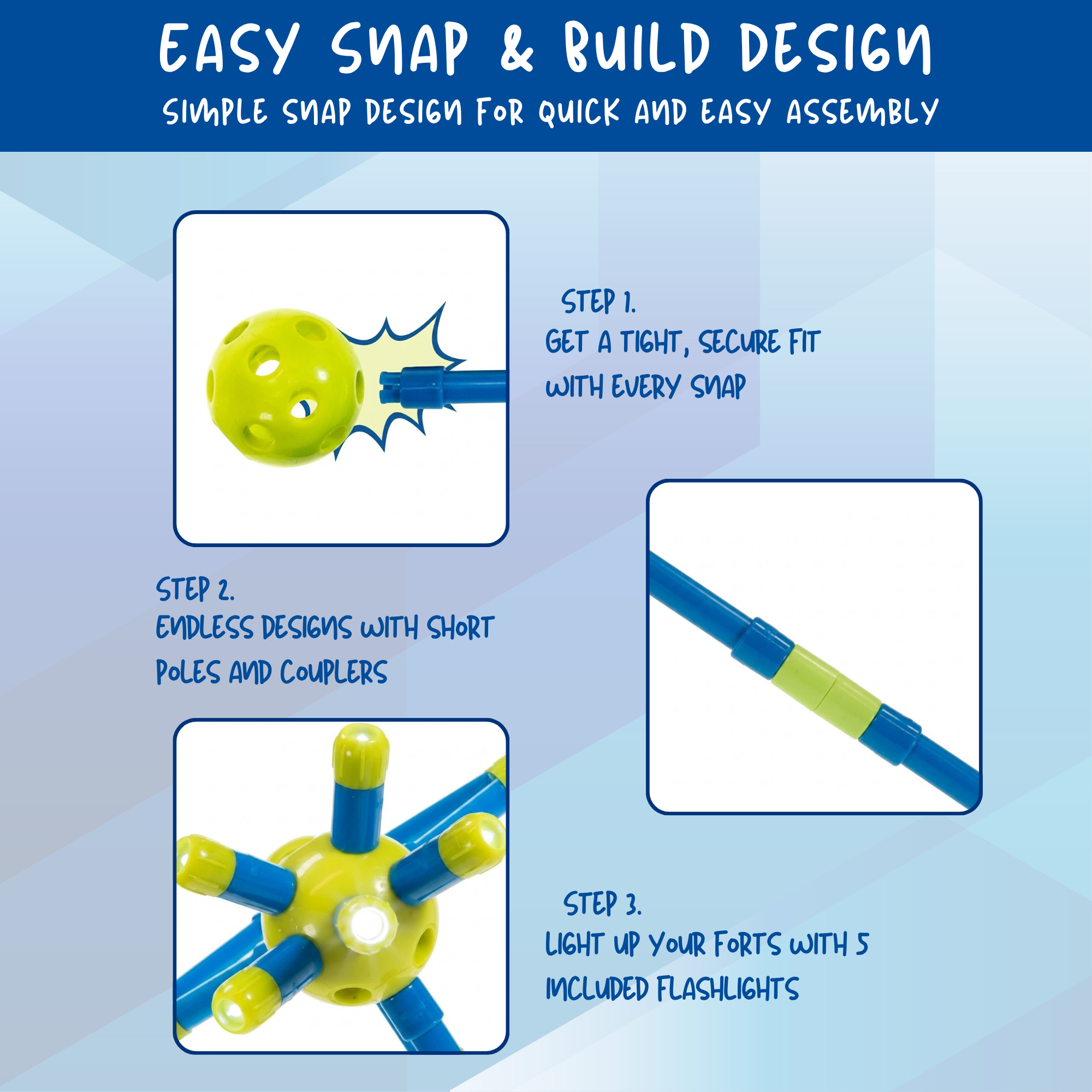 EASY SNAP & BUILD DESIGN
SIMPLE SNAP DESIGN FOR QUICK AND EASY ASSEMBLY

STEP 1.
GET A TIGHT, SECURE FIT WITH EVERY SNAP

STEP 2.
ENDLESS DESIGNS WITH SHORT POLES AND COUPLERS

STEP 3.
LIGHT UP YOUR FORTS WITH 5 INCLUDED FLASHLIGHTS